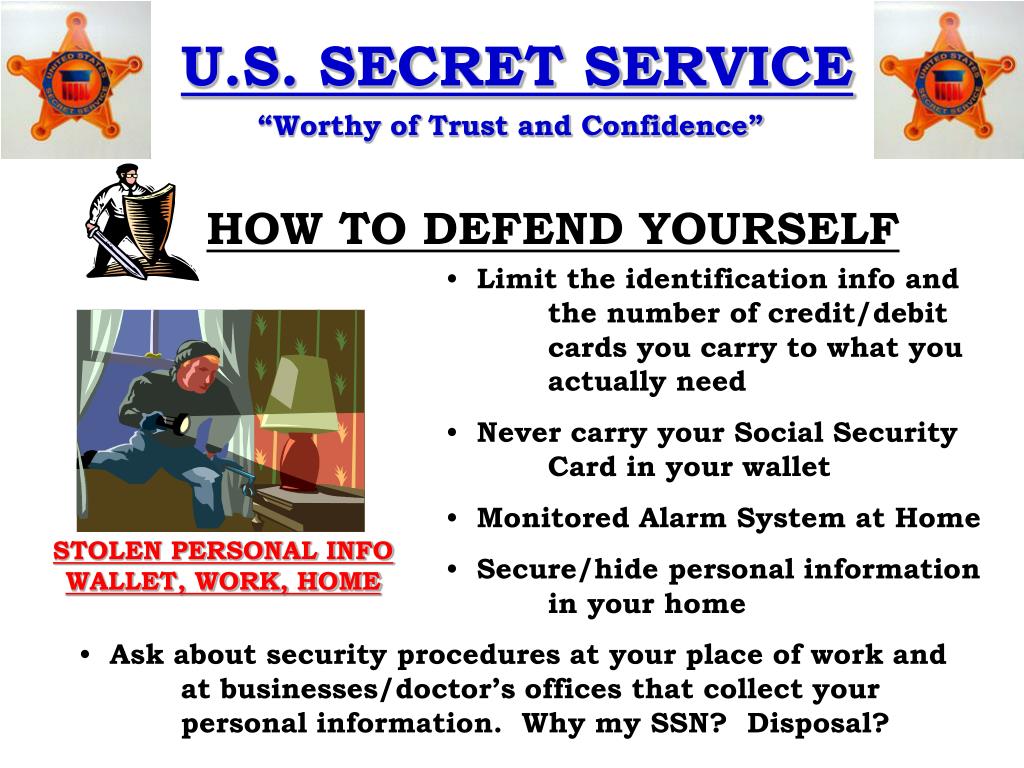 UNITED STATES SECRET SERVICE

U.S. SECRET SERVICE

"Worthy of Trust and Confidence"

UNITED STATES SECRET SERVICE

HOW TO DEFEND YOURSELF

• Limit the identification info and the number of credit/debit cards you carry to what you actually need

• Never carry your Social Security Card in your wallet

• Monitored Alarm System at Home

• Secure/hide personal information in your home

STOLEN PERSONAL INFO
WALLET, WORK, HOME

• Ask about security procedures at your place of work and at businesses/doctor's offices that collect your personal information. Why my SSN? Disposal?